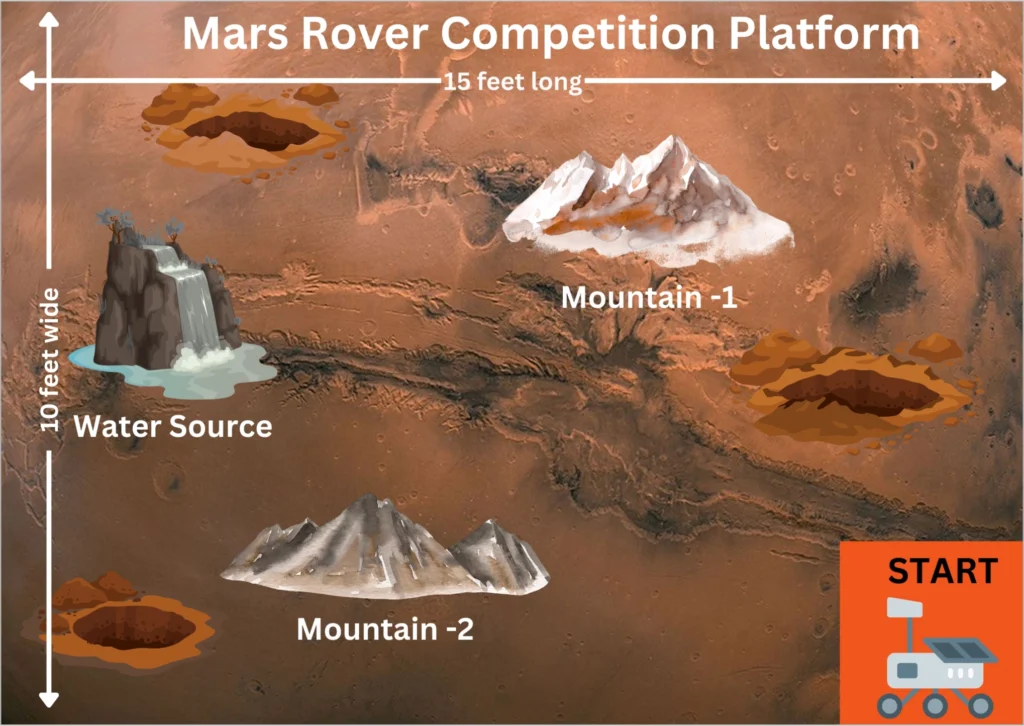 Mars Rover Competition Platform

15 feet long

10 feet wide

Mountain -1

Water Source

Mountain -2

START